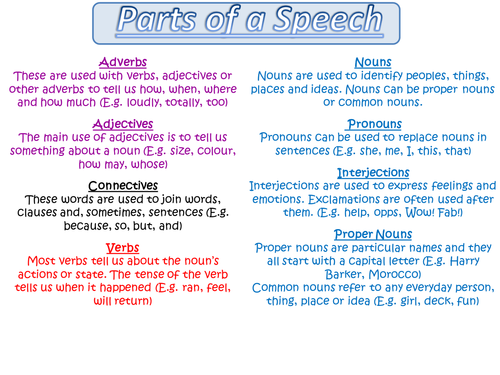 Parts of a Speech

Adverbs
These are used with verbs, adjectives or other adverbs to tell us how, when, where and how much (E.g. loudly, totally, too)

Adjectives
The main use of adjectives is to tell us something about a noun (E.g. size, colour, how may, whose)

Connectives
These words are used to join words, clauses and, sometimes, sentences (E.g. because, so, but, and)

Verbs
Most verbs tell us about the noun's actions or state. The tense of the verb tells us when it happened (E.g. ran, feel, will return)

Nouns
Nouns are used to identify peoples, things, places and ideas. Nouns can be proper nouns or common nouns.

Pronouns
Pronouns can be used to replace nouns in sentences (E.g. she, me, I, this, that)

Interjections
Interjections are used to express feelings and emotions. Exclamations are often used after them. (E.g. help, opps, Wow! Fab!)

Proper Nouns
Proper nouns are particular names and they all start with a capital letter (E.g. Harry Barker, Morocco)
Common nouns refer to any everyday person, thing, place or idea (E.g. girl, deck, fun)